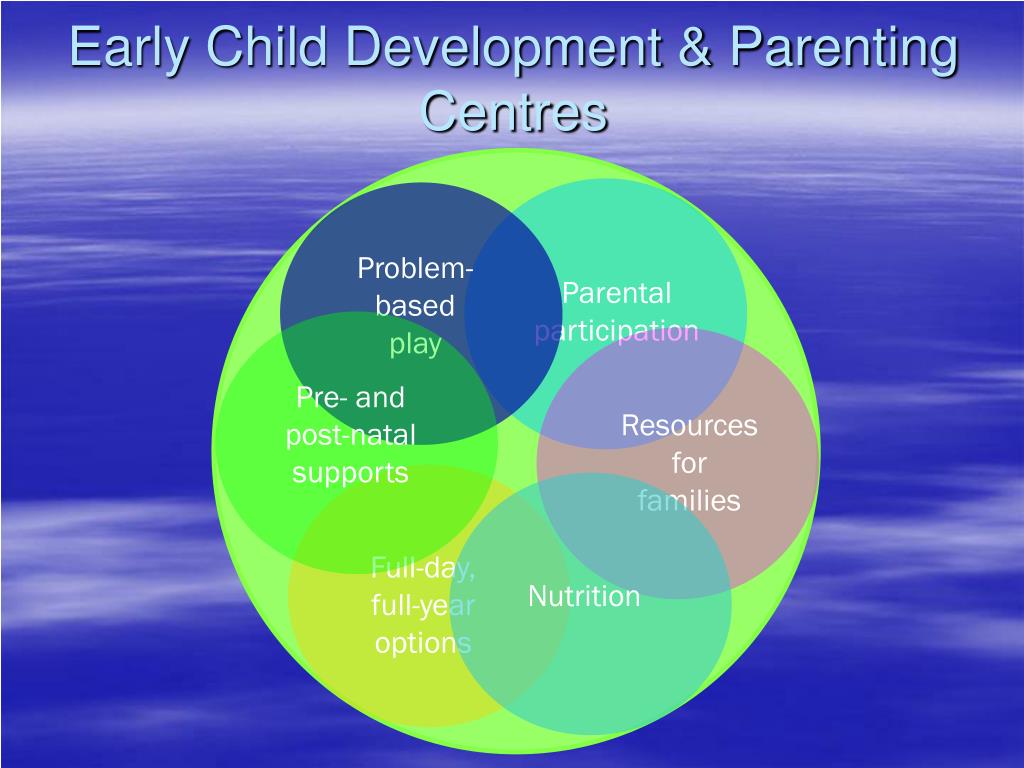 Early Child Development & Parenting Centres

Problem-based play

Parental participation

Pre- and post-natal supports

Resources for families

Full-day, full-year options

Nutrition